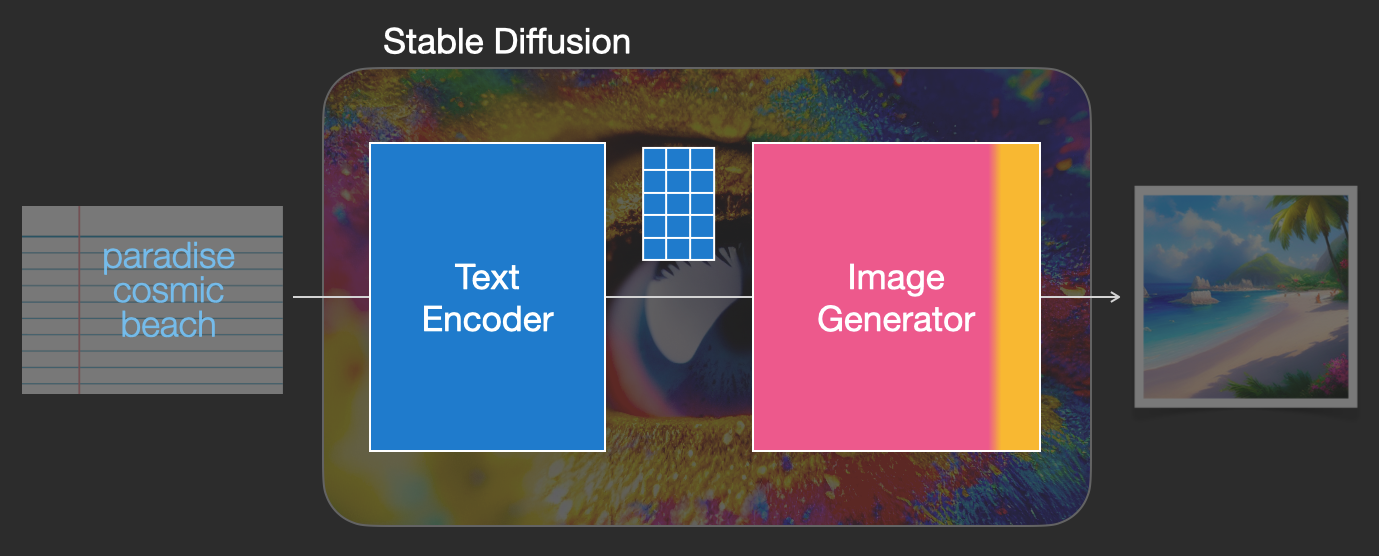 Stable Diffusion

paradise cosmic beach

Text Encoder

Image Generator